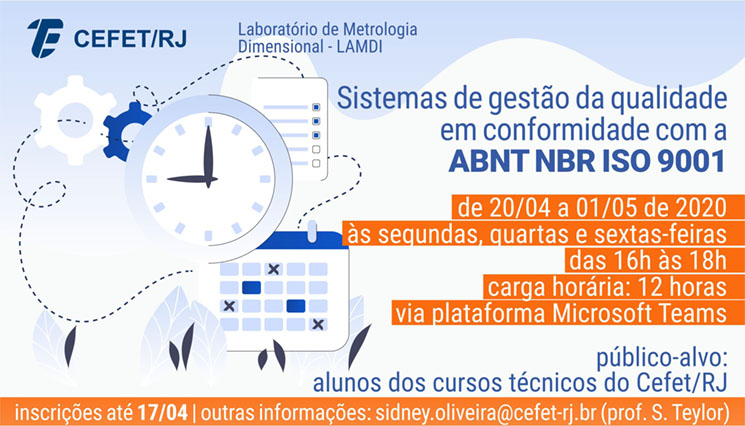 CEFET/RJ

Laboratório de Metrologia Dimensional - LAMDI

Sistemas de gestão da qualidade em conformidade com a
ABNT NBR ISO 9001

de 20/04 a 01/05 de 2020
às segundas, quartas e sextas-feiras
das 16h às 18h
carga horária: 12 horas
via plataforma Microsoft Teams

público-alvo:
alunos dos cursos técnicos do Cefet/RJ

inscrições até 17/04 | outras informações: sidney.oliveira@cefet-rj.br (prof. S. Teylor)